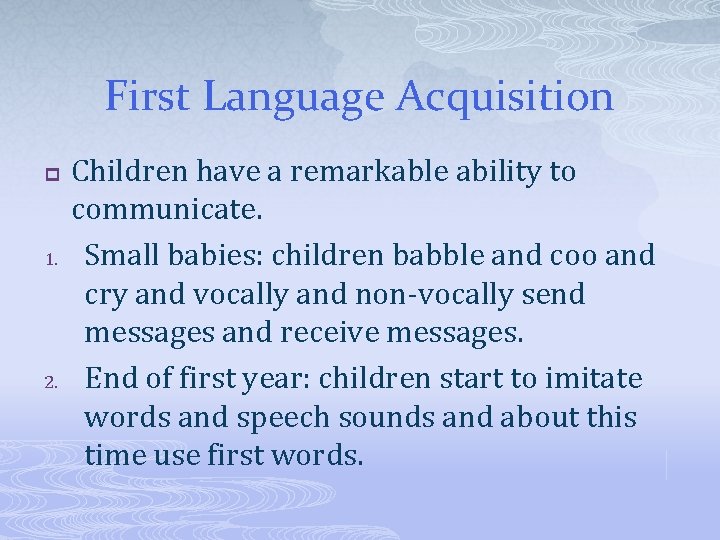 First Language Acquisition

Children have a remarkable ability to communicate.

1. Small babies: children babble and coo and cry and vocally and non-vocally send messages and receive messages.

2. End of first year: children start to imitate words and speech sounds and about this time use first words.